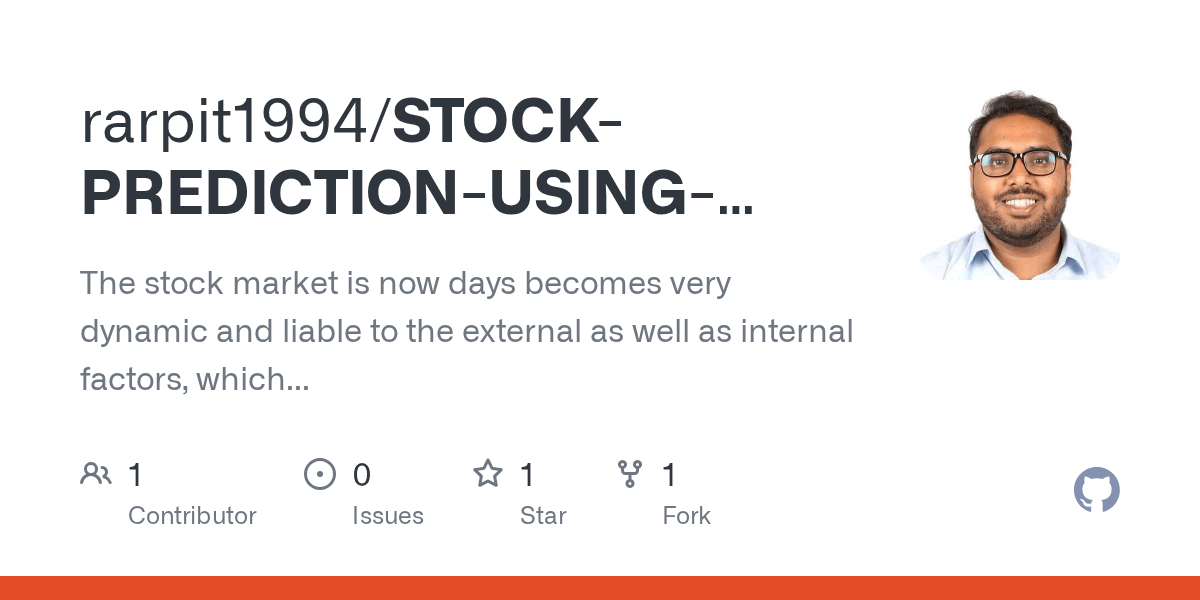 rarpit1994/STOCK-PREDICTION-USING-...

The stock market is now days becomes very dynamic and liable to the external as well as internal factors, which...

1 Contributor

0 Issues

1 Star

1 Fork